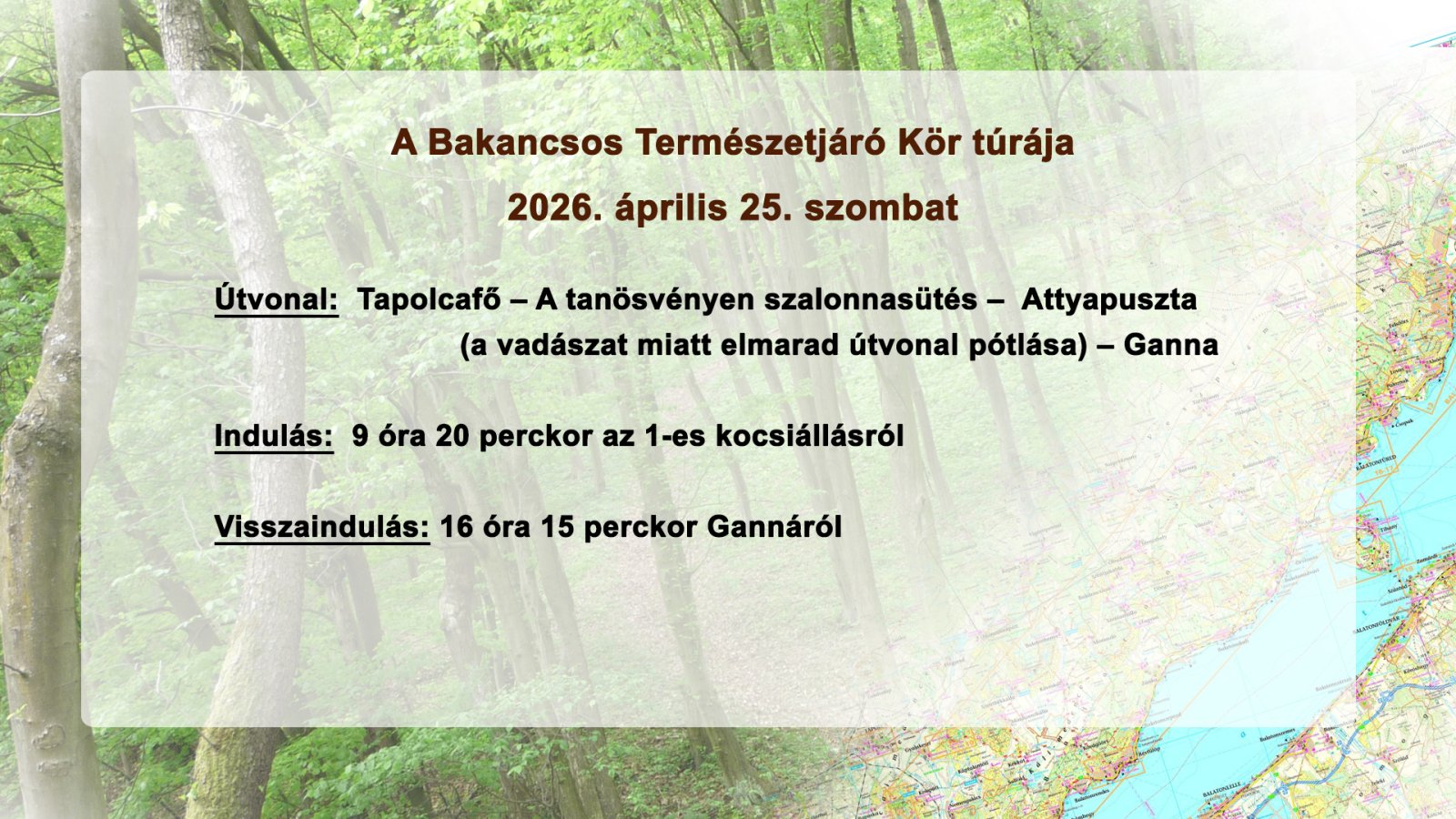 A Bakancsos Természetjáró Kör túrája

2026. április 25. szombat

Útvonal: Tapolcafő – A tanösvényen szalonnasütés – Attyapuszta (a vadászat miatt elmarad útvonal pótlása) – Ganna

Indulás: 9 óra 20 perckor az 1-es kocsiállásról

Visszaindulás: 16 óra 15 perckor Gannáról